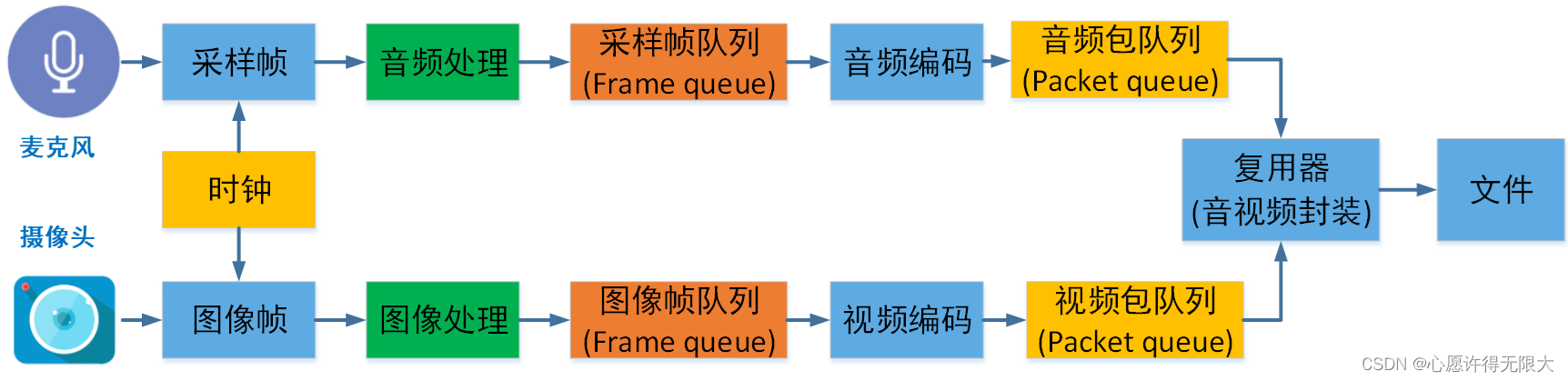 麦克风

采样帧

音频处理

采样帧队列
(Frame queue)

音频编码

音频包队列
(Packet queue)

时钟

复用器
(音视频封装)

文件

摄像头

图像帧

图像处理

图像帧队列
(Frame queue)

视频编码

视频包队列
(Packet queue)

CSDN @心愿许得无限大